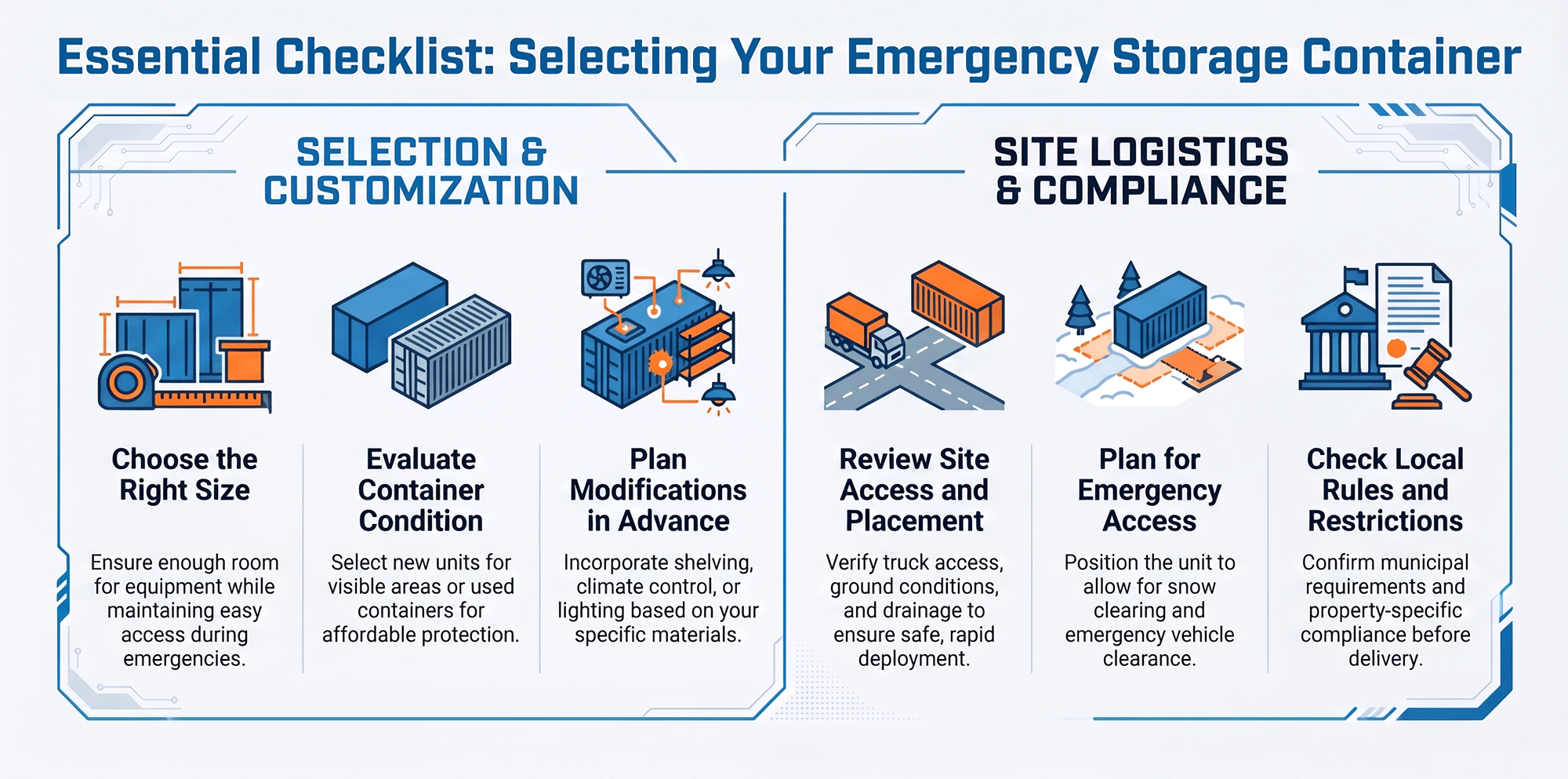 Essential Checklist: Selecting Your Emergency Storage Container

SELECTION & CUSTOMIZATION

Choose the Right Size

Ensure enough room for equipment while maintaining easy access during emergencies.

Evaluate Container Condition

Select new units for visible areas or used containers for affordable protection.

Plan Modifications in Advance

Incorporate shelving, climate control, or lighting based on your specific materials.

SITE LOGISTICS & COMPLIANCE

Review Site Access and Placement

Verify truck access, ground conditions, and drainage to ensure safe, rapid deployment.

Plan for Emergency Access

Position the unit to allow for snow clearing and emergency vehicle clearance.

Check Local Rules and Restrictions

Confirm municipal requirements and property-specific compliance before delivery.